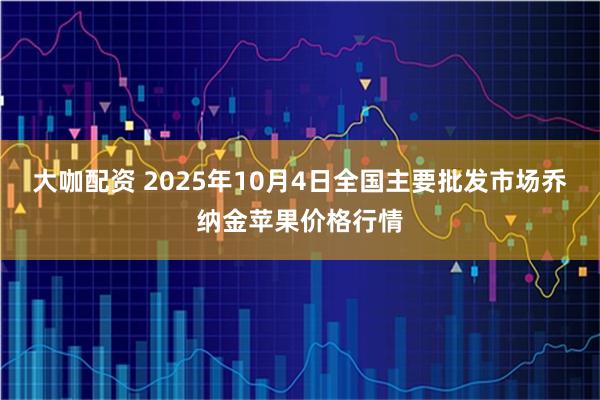 大咖配资 2025年10月4日全国主要批发市场乔纳金苹果价格行情